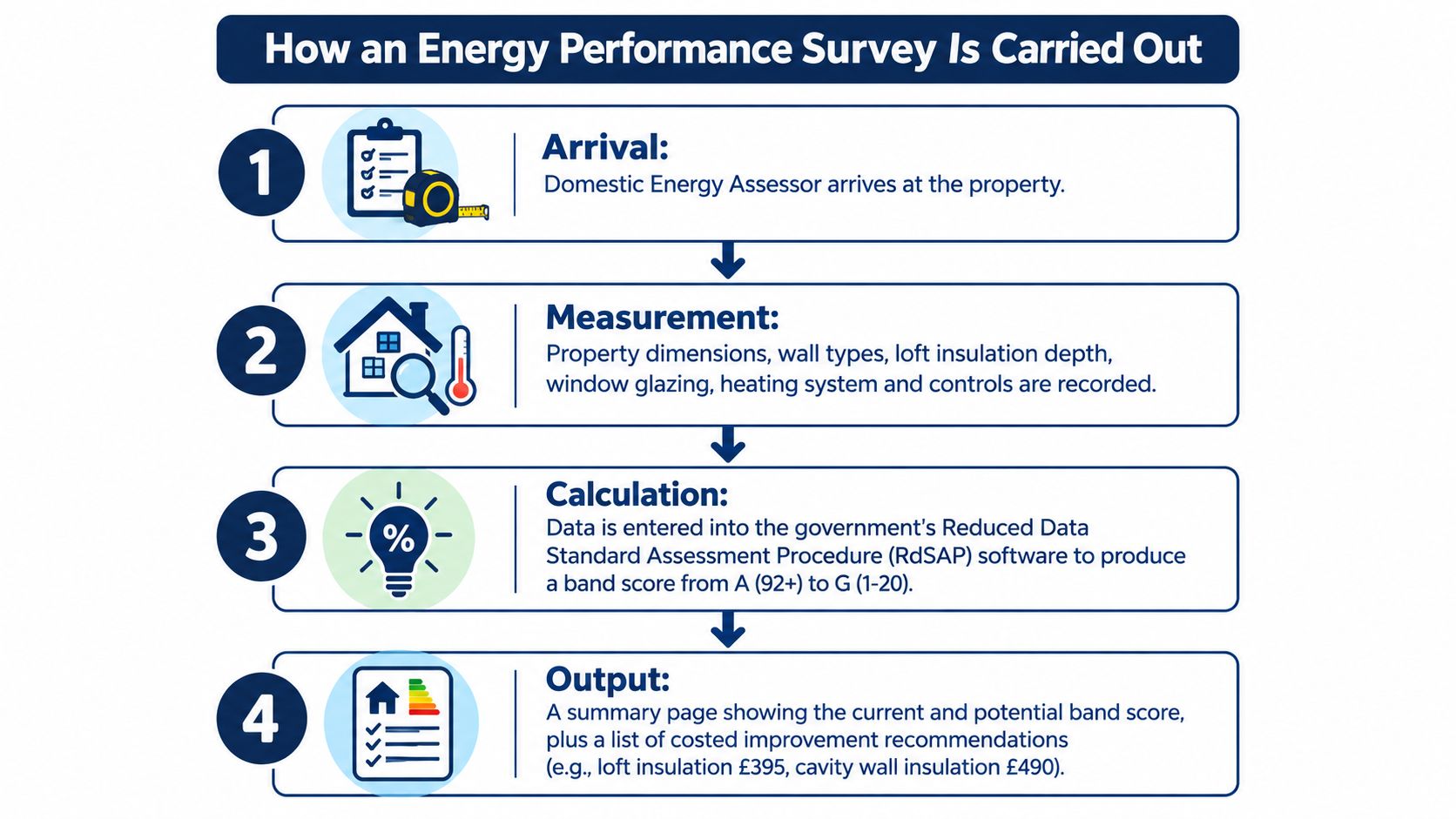 How an Energy Performance Survey Is Carried Out

1

Arrival:
Domestic Energy Assessor arrives at the property.

2

Measurement:
Property dimensions, wall types, loft insulation depth, window glazing, heating system and controls are recorded.

3

%

Calculation:
Data is entered into the government's Reduced Data Standard Assessment Procedure (RdSAP) software to produce a band score from A (92+) to G (1-20).

4

Output:
A summary page showing the current and potential band score, plus a list of costed improvement recommendations (e.g., loft insulation £395, cavity wall insulation £490).